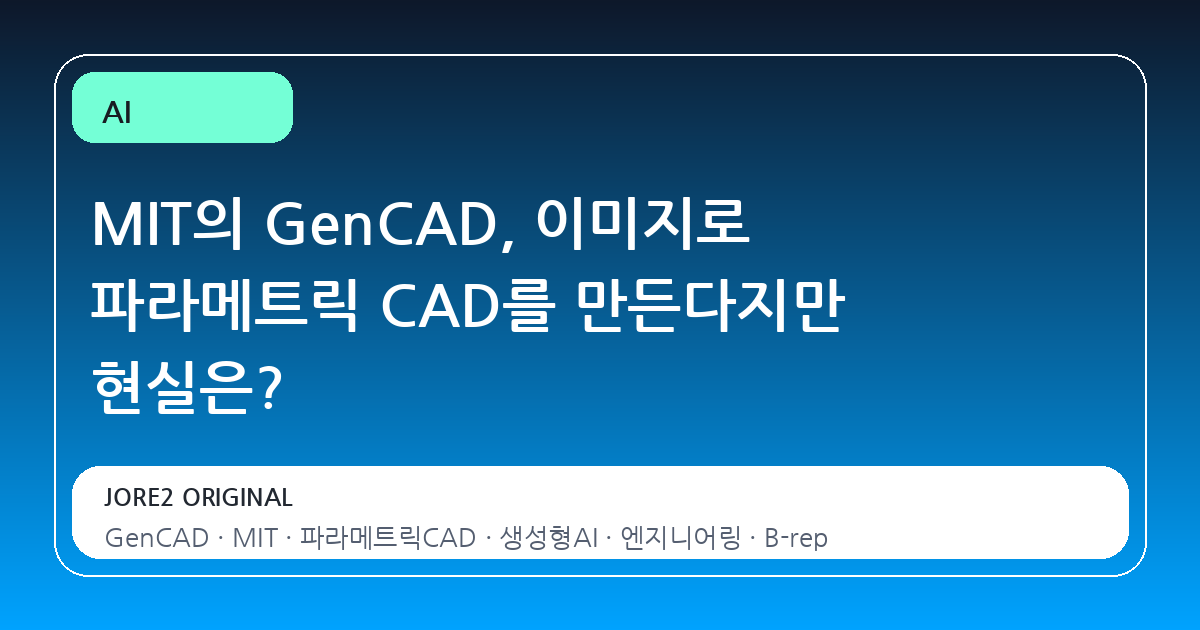 AI

MIT의 GenCAD, 이미지로 파라메트릭 CAD를 만든다지만 현실은?

JORE2 ORIGINAL

GenCAD · MIT · 파라메트릭CAD · 생성형AI · 엔지니어링 · B-rep